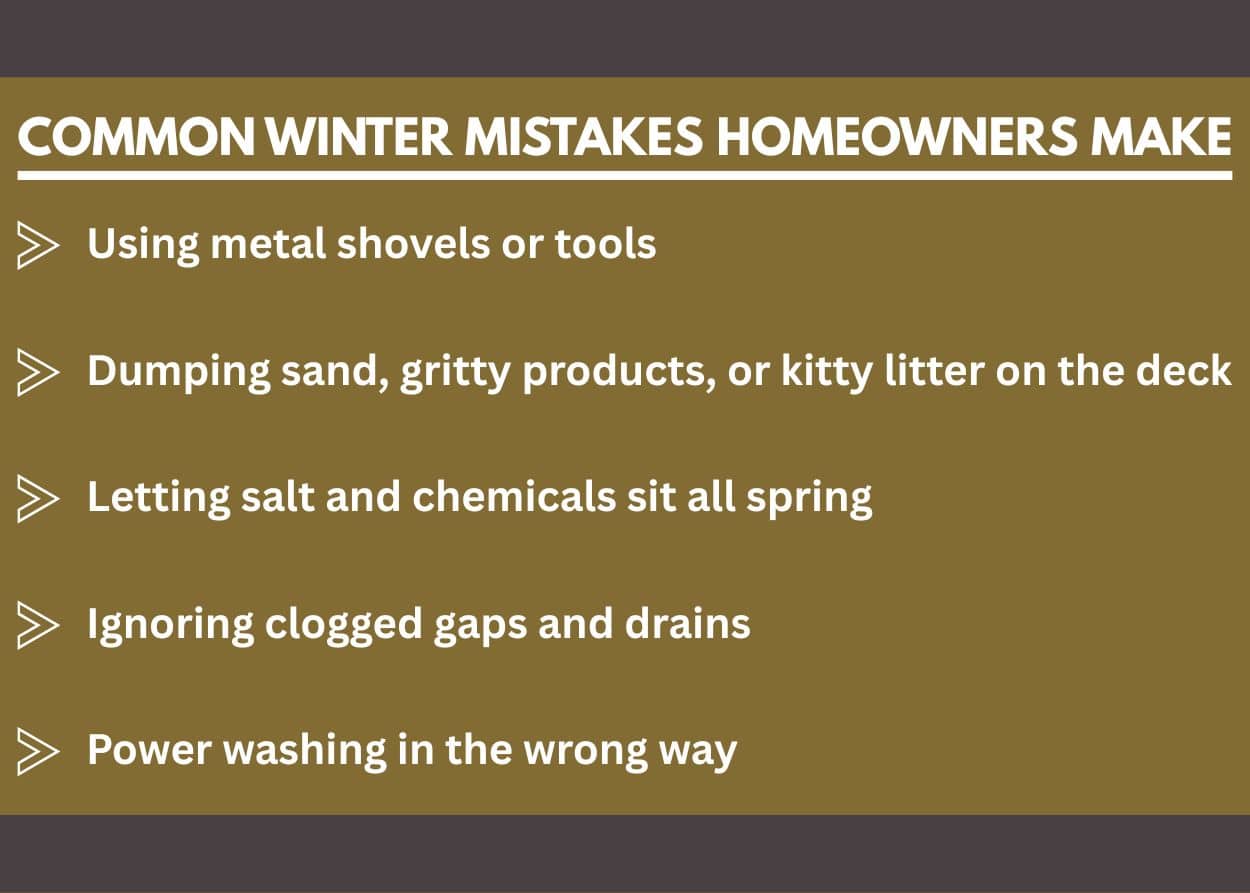 COMMON WINTER MISTAKES HOMEOWNERS MAKE

Using metal shovels or tools

Dumping sand, gritty products, or kitty litter on the deck

Letting salt and chemicals sit all spring

Ignoring clogged gaps and drains

Power washing in the wrong way